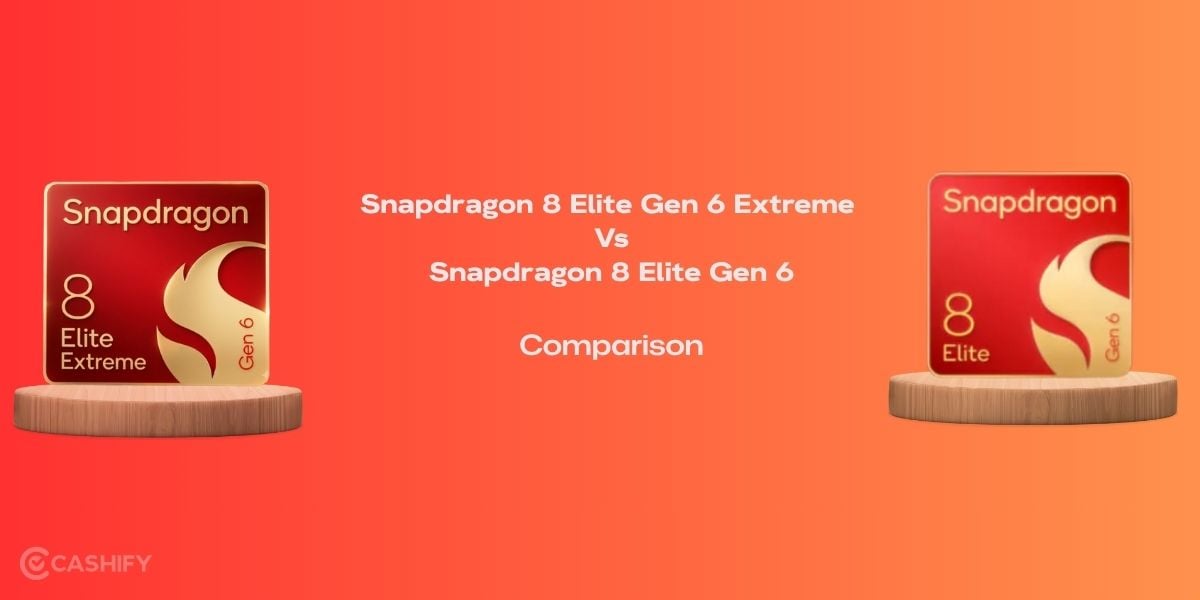 Snapdragon
8
Elite
Extreme
Gen 6

Snapdragon 8 Elite Gen 6 Extreme
Vs
Snapdragon 8 Elite Gen 6

Comparison

Snapdragon
8
Elite
Gen 6

CASHIFY